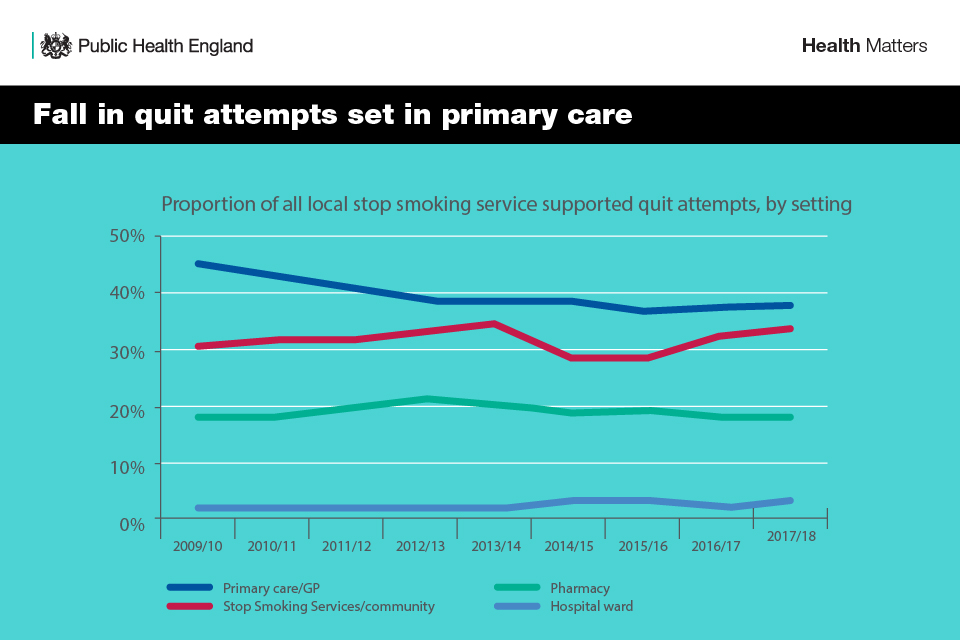 Public Health England

Health Matters

Fall in quit attempts set in primary care

Proportion of all local stop smoking service supported quit attempts, by setting

50%
40%
30%
20%
10%
0%

2009/10
2010/11
2011/12
2012/13
2013/14
2014/15
2015/16
2016/17
2017/18

Primary care/GP
Stop Smoking Services/community
Pharmacy
Hospital ward